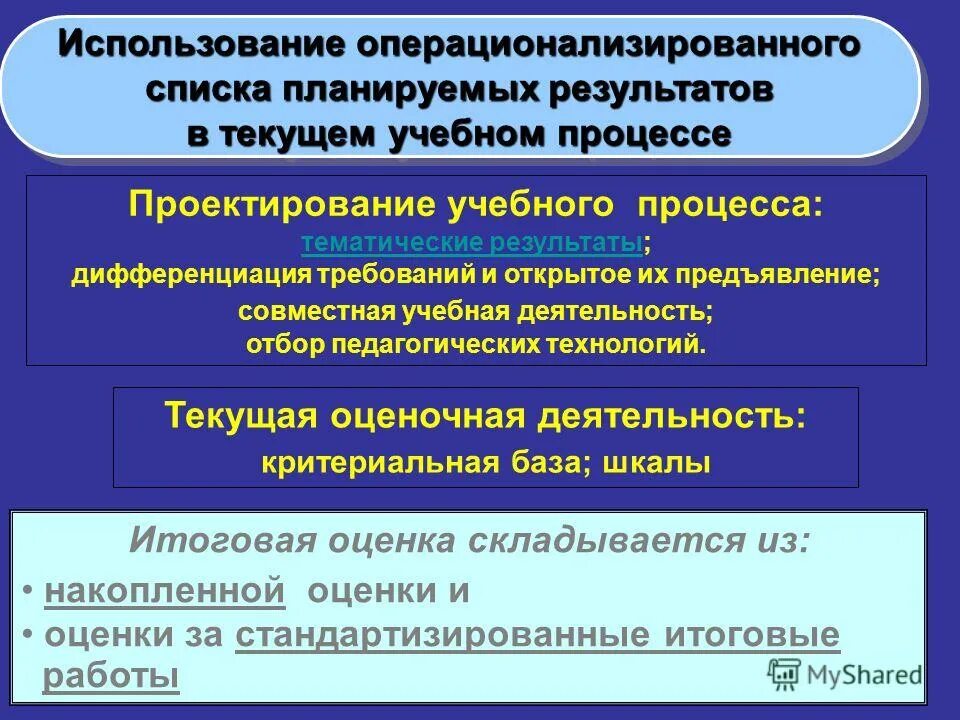 Использование операционализированного списка планируемых результатов в текущем учебном процессе

Проектирование учебного процесса:
тематические результаты;
дифференциация требований и открытое их предъявление;
совместная учебная деятельность;
отбор педагогических технологий.

Текущая оценочная деятельность:
критериальная база; шкалы

Итоговая оценка складывается из:
• накопленной оценки и
• оценки за стандартизированные итоговые работы

MyShared